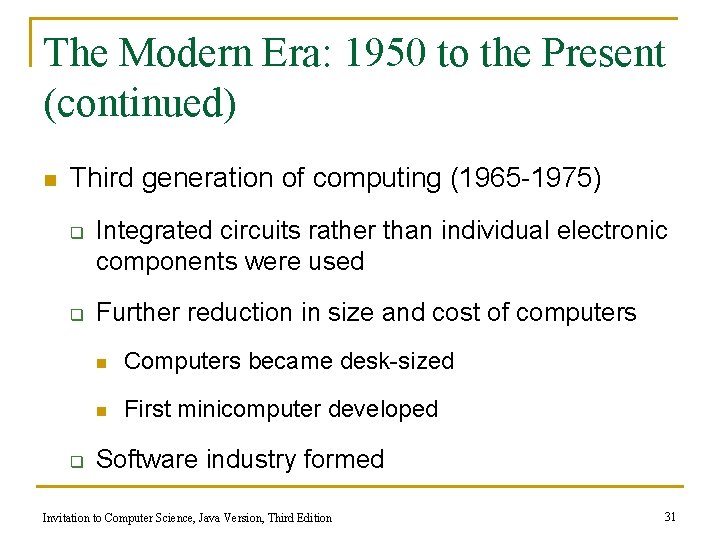 The Modern Era: 1950 to the Present (continued)

Third generation of computing (1965-1975)

Integrated circuits rather than individual electronic components were used

Further reduction in size and cost of computers

Computers became desk-sized

First minicomputer developed

Software industry formed

Invitation to Computer Science, Java Version, Third Edition

31